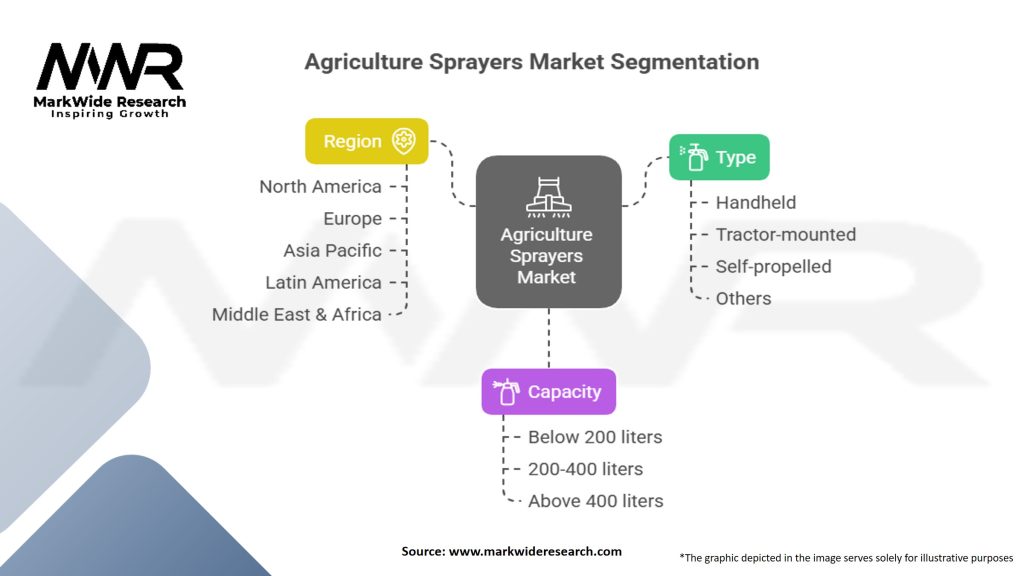 MWR
MarkWide Research
Inspiring Growth

Agriculture Sprayers Market Segmentation

Region
North America
Europe
Asia Pacific
Latin America
Middle East & Africa

Agriculture Sprayers Market

Type
Handheld
Tractor-mounted
Self-propelled
Others

Capacity
Below 200 liters
200-400 liters
Above 400 liters

Source: www.markwideresearch.com

*The graphic depicted in the image serves solely for illustrative purposes